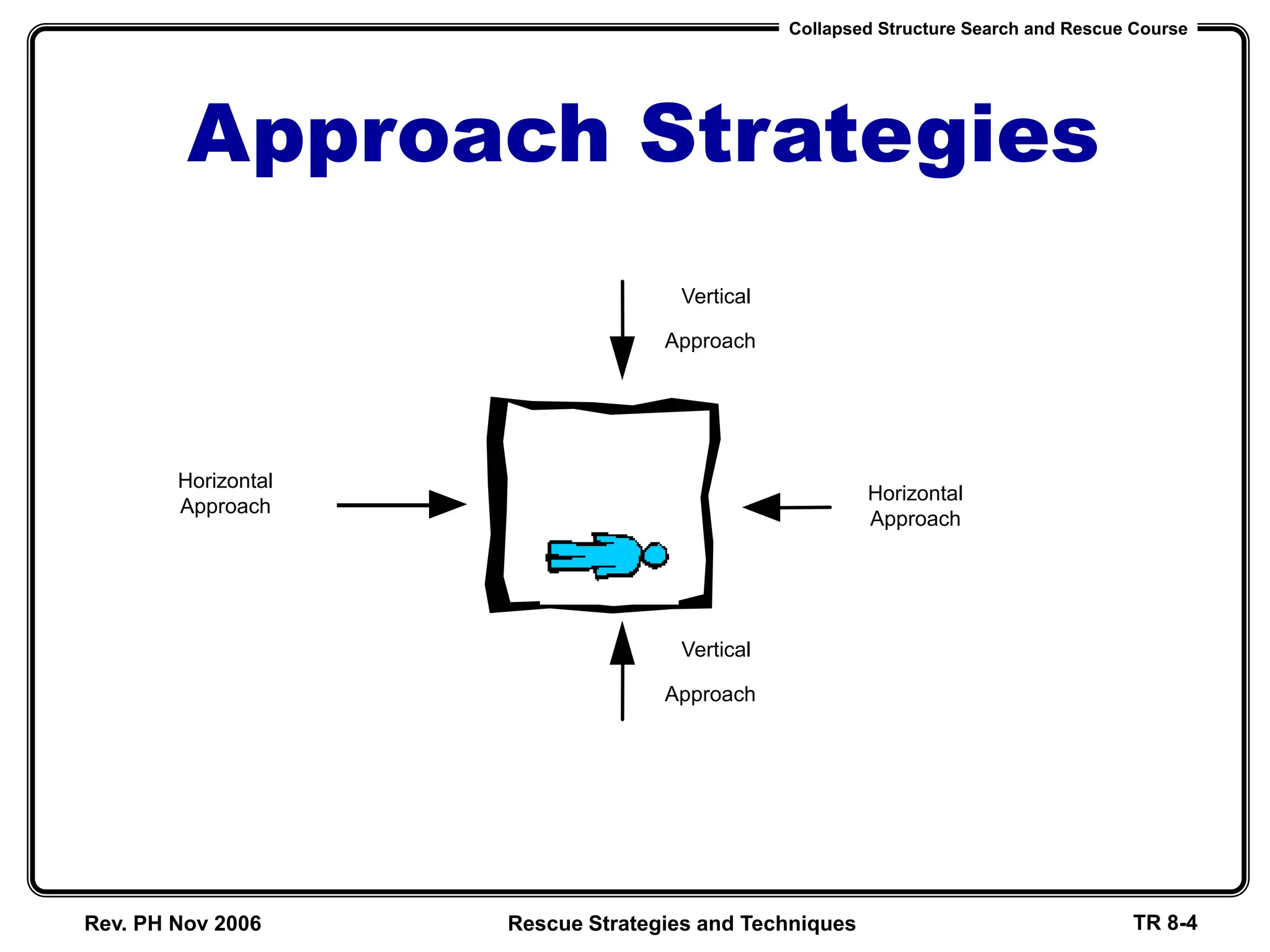 Collapsed Structure Search and Rescue Course

Approach Strategies

Vertical

Approach

Horizontal
Approach

Horizontal
Approach

Vertical

Approach

Rev. PH Nov 2006

Rescue Strategies and Techniques

TR 8-4